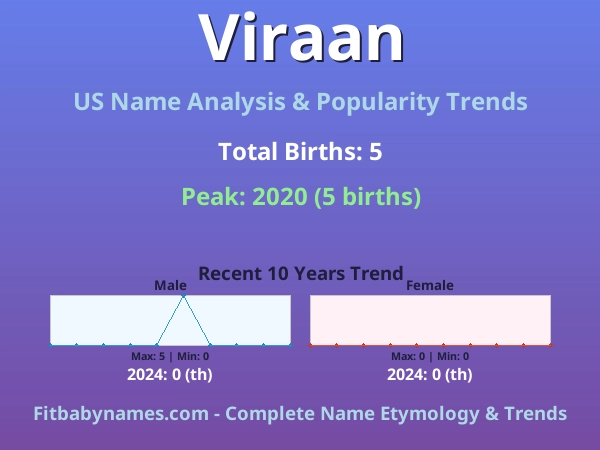 Viraan

US Name Analysis & Popularity Trends

Total Births: 5

Peak: 2020 (5 births)

Recent 10 Years Trend

Male

Max: 5 | Min: 0

2024: 0 (th)

Female

Max: 0 | Min: 0

2024: 0 (th)

Fitbabynames.com - Complete Name Etymology & Trends